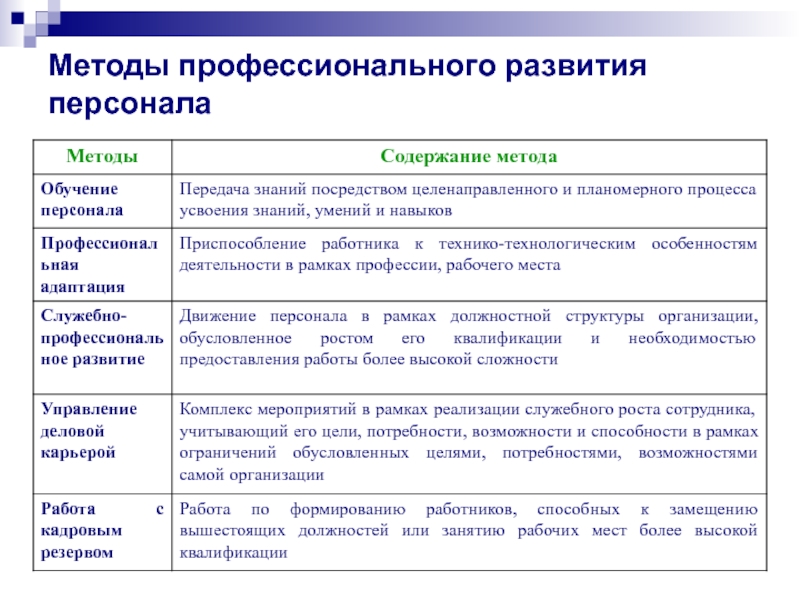 Методы профессионального развития персонала

| Методы | Содержание метода |
|---|---|
| Обучение персонала | Передача знаний посредством целенаправленного и планомерного процесса усвоения знаний, умений и навыков |
| Профессиональная адаптация | Приспособление работника к технико-технологическим особенностям деятельности в рамках профессии, рабочего места |
| Служебно-профессиональное развитие | Движение персонала в рамках должностной структуры организации, обусловленное ростом его квалификации и необходимостью предоставления работы более высокой сложности |
| Управление деловой карьерой | Комплекс мероприятий в рамках реализации служебного роста сотрудника, учитывающий его цели, потребности, возможности и способности в рамках ограничений обусловленных целями, потребностями, возможностями самой организации |
| Работа с кадровым резервом | Работа по формированию работников, способных к замещению вышестоящих должностей или занятию рабочих мест более высокой квалификации |